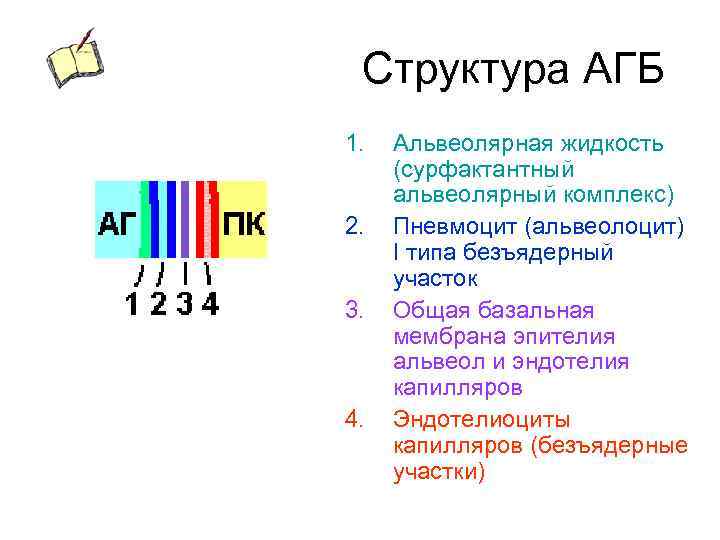 Структура АГБ

АГ

ПК

1 2 3 4

1. Альвеолярная жидкость (сурфактантный альвеолярный комплекс)
2. Пневмоцит (альвеолоцит) I типа безъядерный участок
3. Общая базальная мембрана эпителия альвеол и эндотелия капилляров
4. Эндотелиоциты капилляров (безъядерные участки)